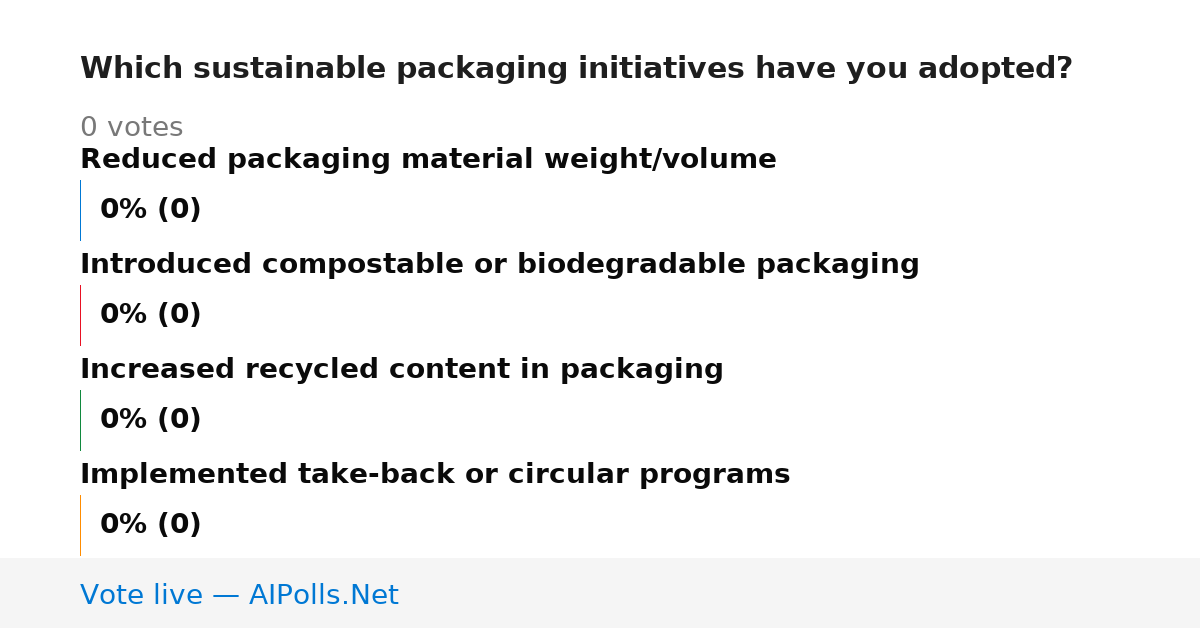 Which sustainable packaging initiatives have you adopted?

0 votes

Reduced packaging material weight/volume

0% (0)

Introduced compostable or biodegradable packaging

0% (0)

Increased recycled content in packaging

0% (0)

Implemented take-back or circular programs

0% (0)

Vote live — AIPolls.Net